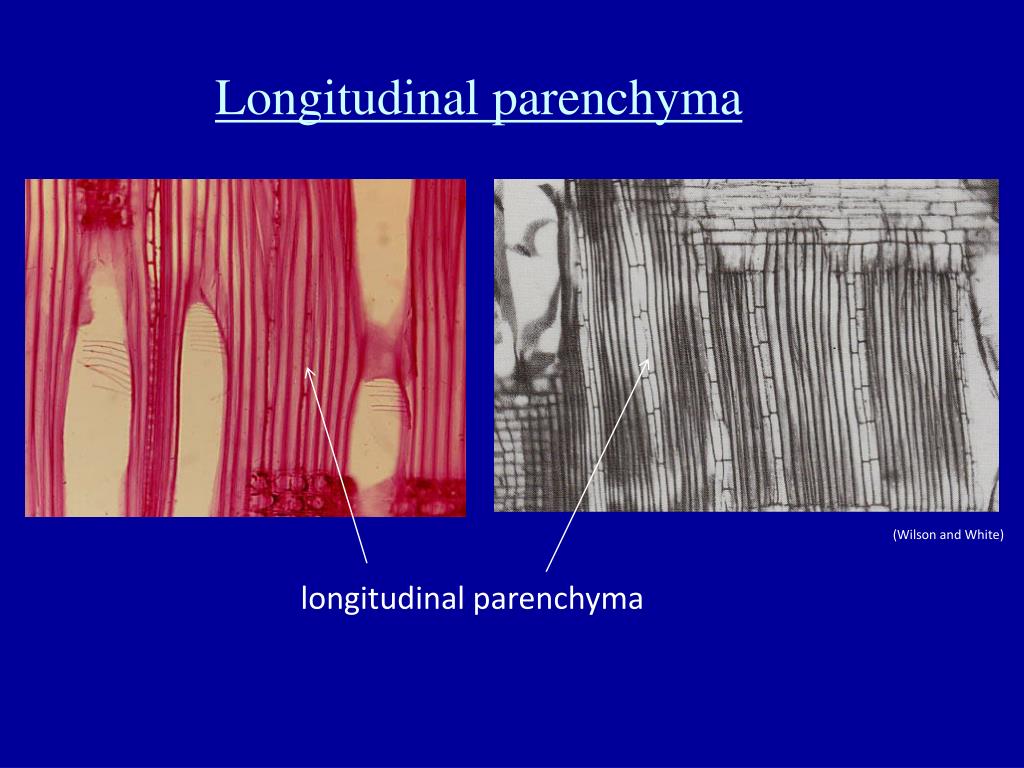 Longitudinal parenchyma

(Wilson and White)

longitudinal parenchyma